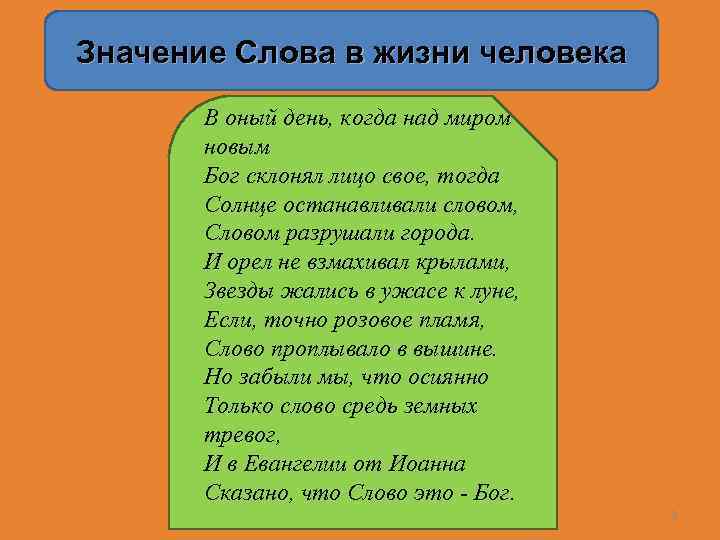 Значение Слова в жизни человека

В оный день, когда над миром новым
Бог склонял лицо свое, тогда
Солнце останавливали словом,
Словом разрушали города.
И орел не взмахивал крылами,
Звезды жались в ужасе к луне,
Если, точно розовое пламя,
Слово проплывало в вышине.
Но забыли мы, что осиянно
Только слово средь земных тревог,
И в Евангелии от Иоанна
Сказано, что Слово это - Бог.